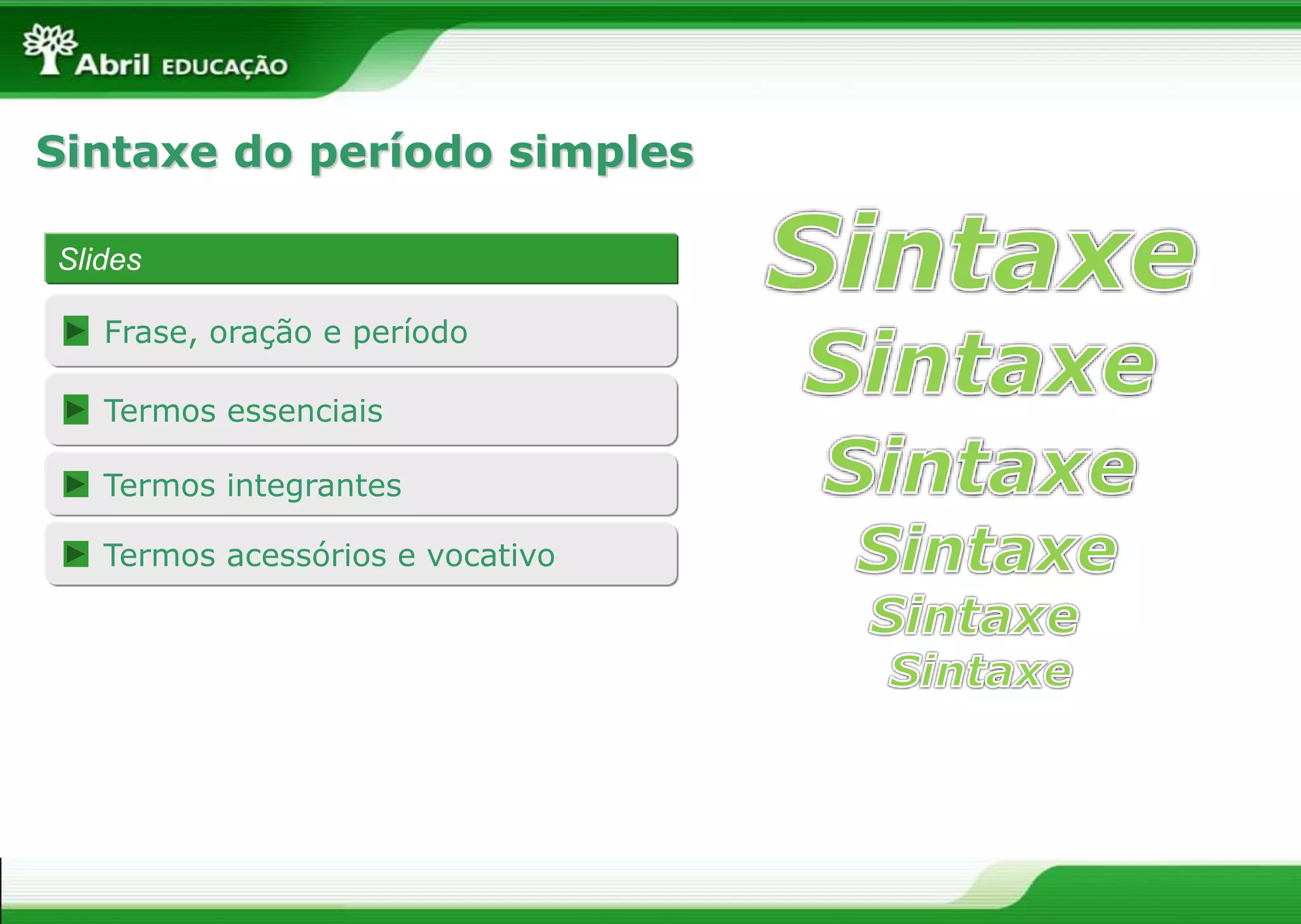 Abril EDUCAÇÃO

Sintaxe do período simples

Slides

Frase, oração e período

Termos essenciais

Termos integrantes

Termos acessórios e vocativo

Sintaxe
Sintaxe
Sintaxe
Sintaxe
Sintaxe
Sintaxe